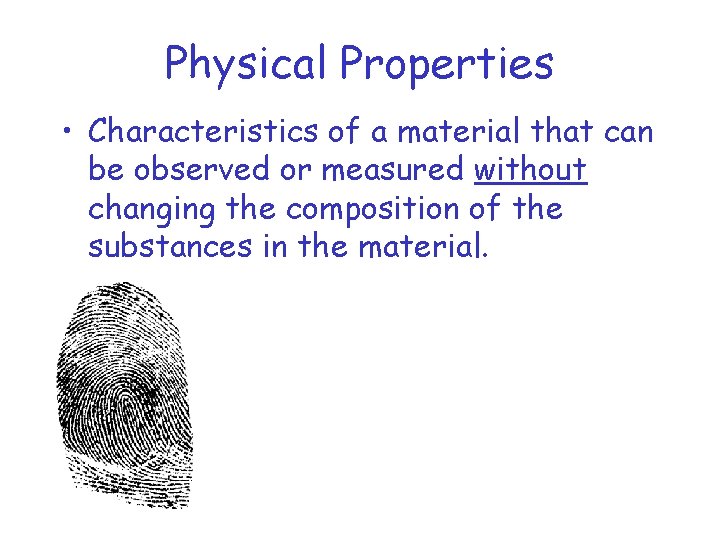 Physical Properties

• Characteristics of a material that can be observed or measured without changing the composition of the substances in the material.